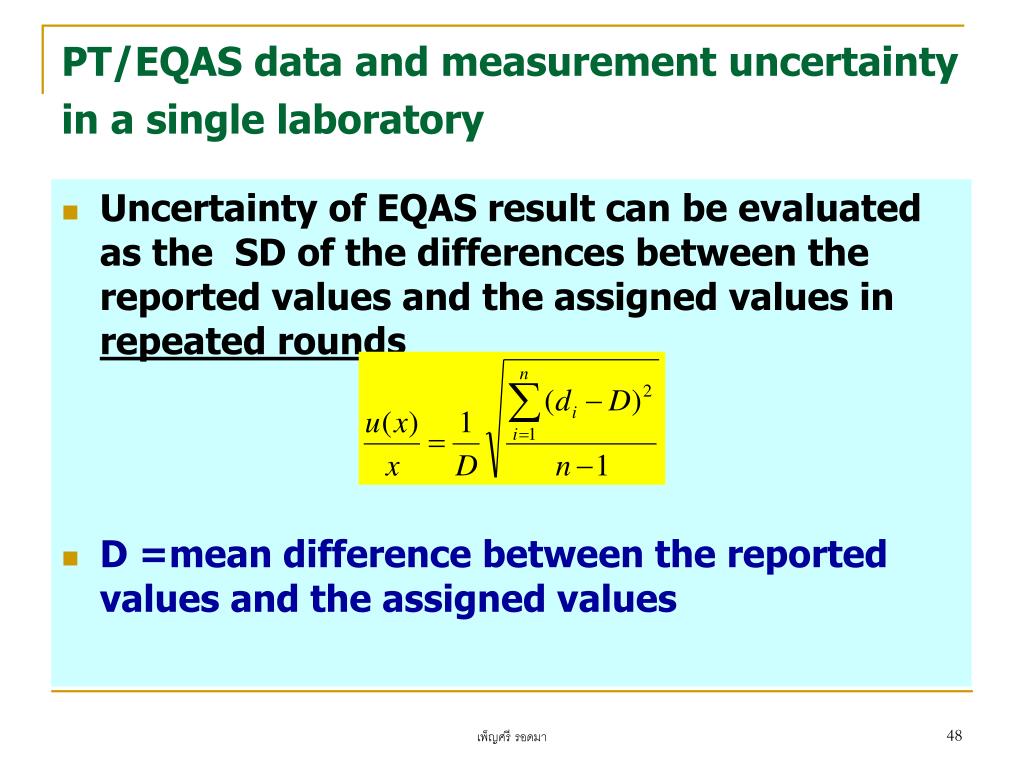 PT/EQAS data and measurement uncertainty in a single laboratory

Uncertainty of EQAS result can be evaluated as the SD of the differences between the reported values and the assigned values in repeated rounds

$\frac{u(x)}{x} = \frac{1}{D}\sqrt{\frac{\sum_{i=1}^{n}(d_i - D)^2}{n-1}}$

D =mean difference between the reported values and the assigned values

เพ็ญศรี รอดมา

48